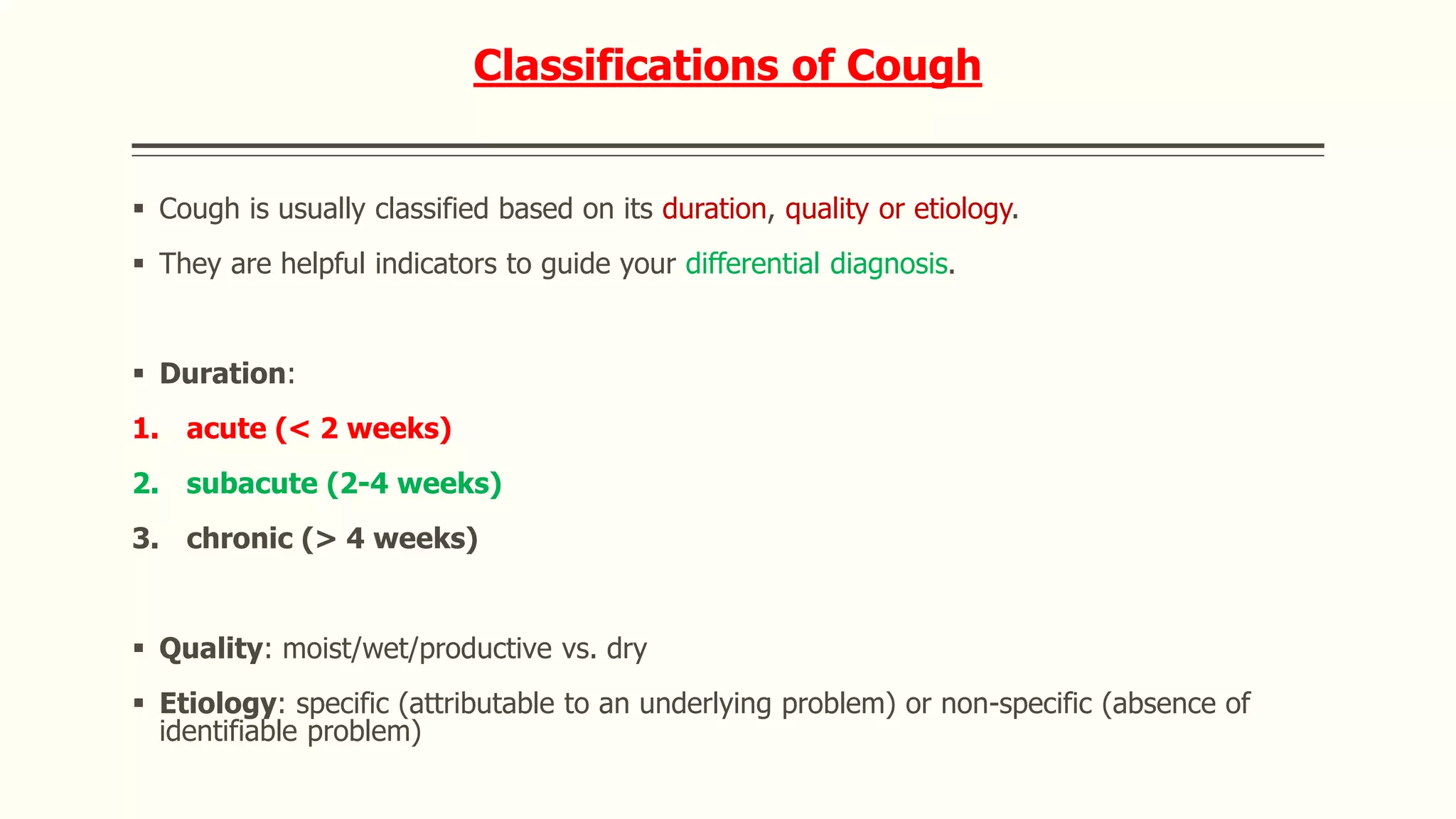 Classifications of Cough

▪ Cough is usually classified based on its duration, quality or etiology.

▪ They are helpful indicators to guide your differential diagnosis.

▪ Duration:

1. acute (< 2 weeks)

2. subacute (2-4 weeks)

3. chronic (> 4 weeks)

▪ Quality: moist/wet/productive vs. dry

▪ Etiology: specific (attributable to an underlying problem) or non-specific (absence of identifiable problem)